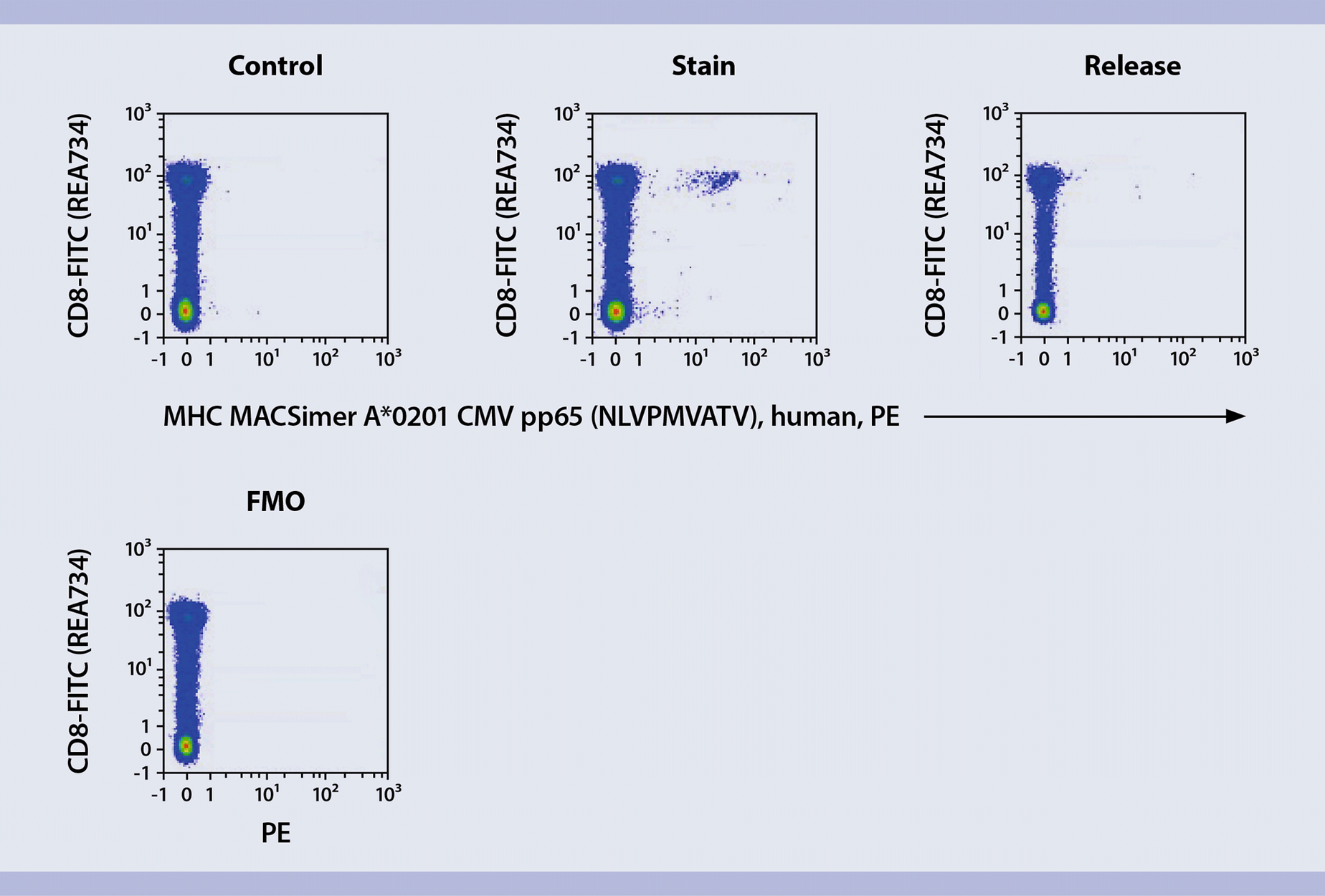 Control

CD8-FITC (REA734)

$10^3$
$10^2$
$10^1$
1
0
-1

-1 0 1 $10^1$ $10^2$ $10^3$

Stain

CD8-FITC (REA734)

$10^3$
$10^2$
$10^1$
1
0
-1

-1 0 1 $10^1$ $10^2$ $10^3$

Release

CD8-FITC (REA734)

$10^3$
$10^2$
$10^1$
1
0
-1

-1 0 1 $10^1$ $10^2$ $10^3$

MHC MACSimer A*0201 CMV pp65 (NLVPMVATV), human, PE

FMO

CD8-FITC (REA734)

$10^3$
$10^2$
$10^1$
1
0
-1

-1 0 1 $10^1$ $10^2$ $10^3$

PE